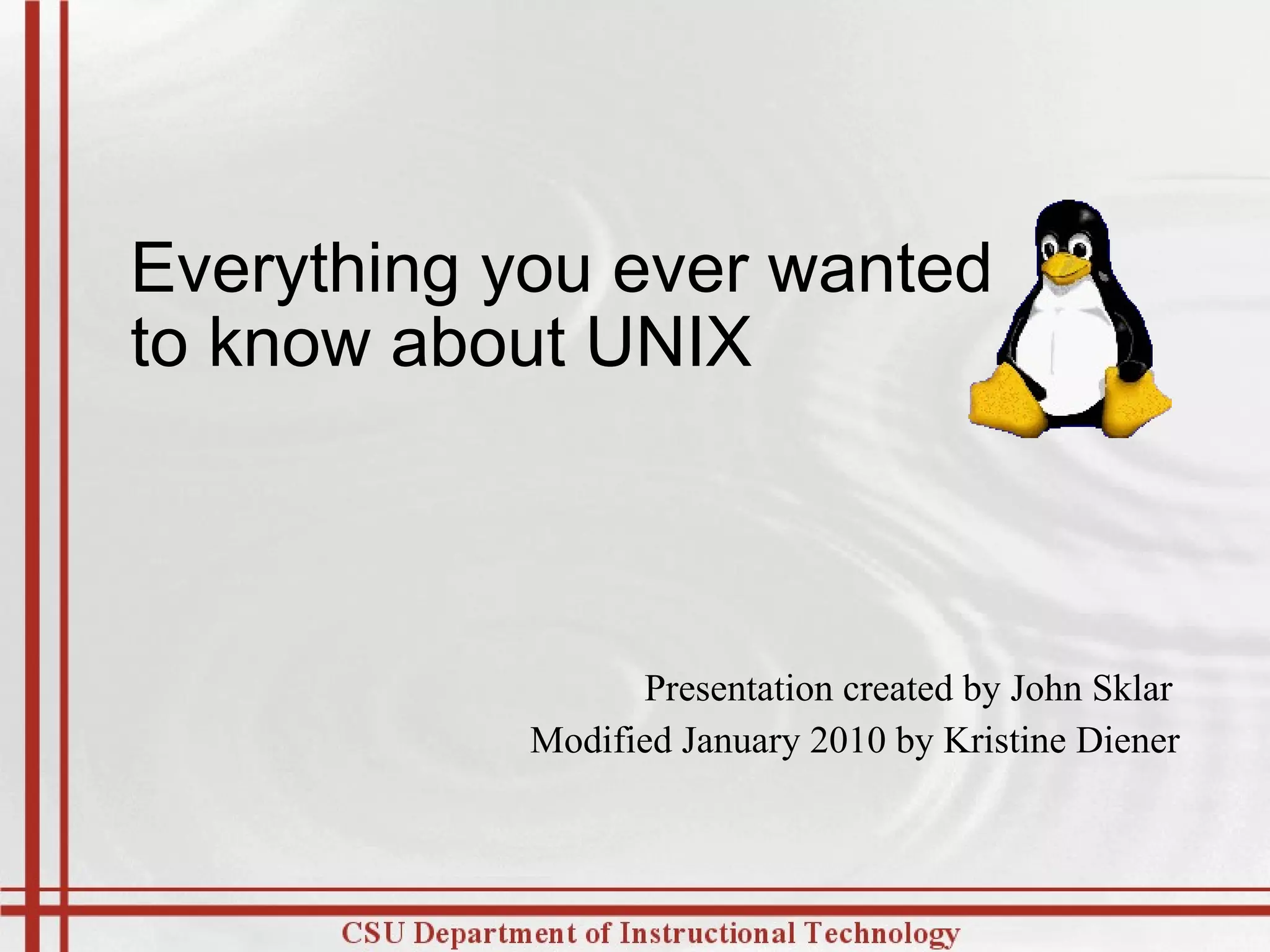 Everything you ever wanted to know about UNIX

Presentation created by John Sklar
Modified January 2010 by Kristine Diener

CSU Department of Instructional Technology